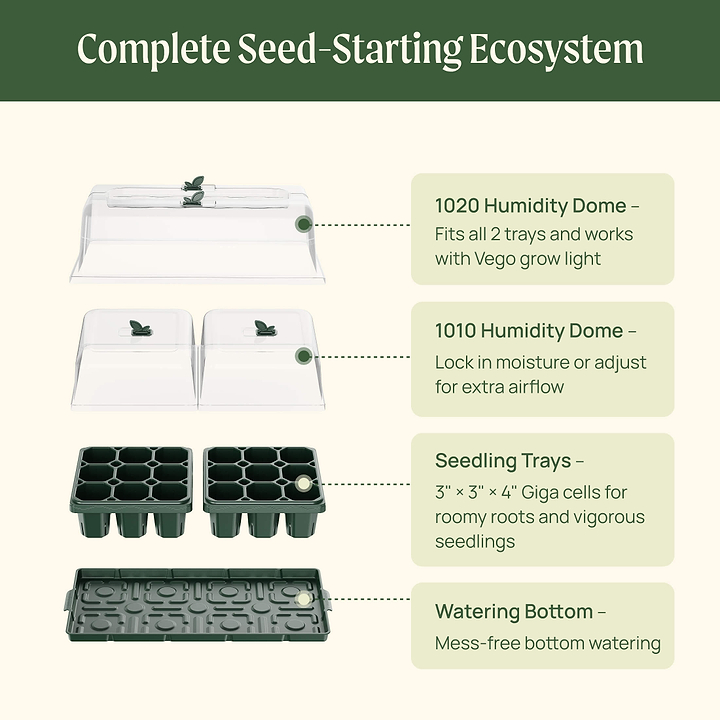 Complete Seed-Starting Ecosystem

1020 Humidity Dome –
Fits all 2 trays and works with Vego grow light

1010 Humidity Dome –
Lock in moisture or adjust for extra airflow

Seedling Trays –
3" × 3" × 4" Giga cells for roomy roots and vigorous seedlings

Watering Bottom –
Mess-free bottom watering